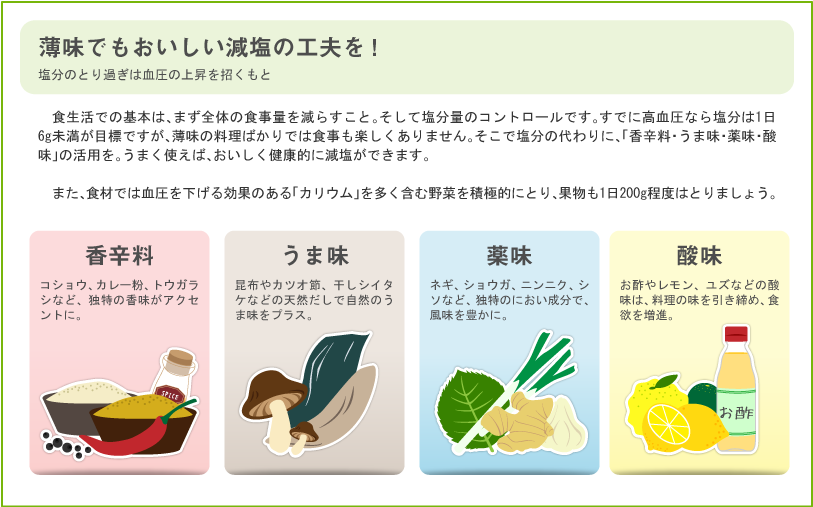 薄味でもおいしい減塩の工夫を！
塩分のとり過ぎは血圧の上昇を招くもと

食生活での基本は、まず全体の食事量を減らすこと。そして塩分量のコントロールです。すでに高血圧なら塩分は1日6g未満が目標ですが、薄味の料理ばかりでは食事も楽しくありません。そこで塩分の代わりに、「香辛料・うま味・薬味・酸味」の活用を。うまく使えば、おいしく健康的に減塩ができます。

また、食材では血圧を下げる効果のある「カリウム」を多く含む野菜を積極的にとり、果物も1日200g程度はとりましょう。

香辛料
コショウ、カレー粉、トウガラシなど、独特の香味がアクセントに。

SPICE

うま味
昆布やカツオ節、干しシイタケなどの天然だしで自然のうま味をプラス。

薬味
ネギ、ショウガ、ニンニク、シソなど、独特のにおい成分で、風味を豊かに。

酸味
お酢やレモン、ユズなどの酸味は、料理の味を引き締め、食欲を増進。

お酢